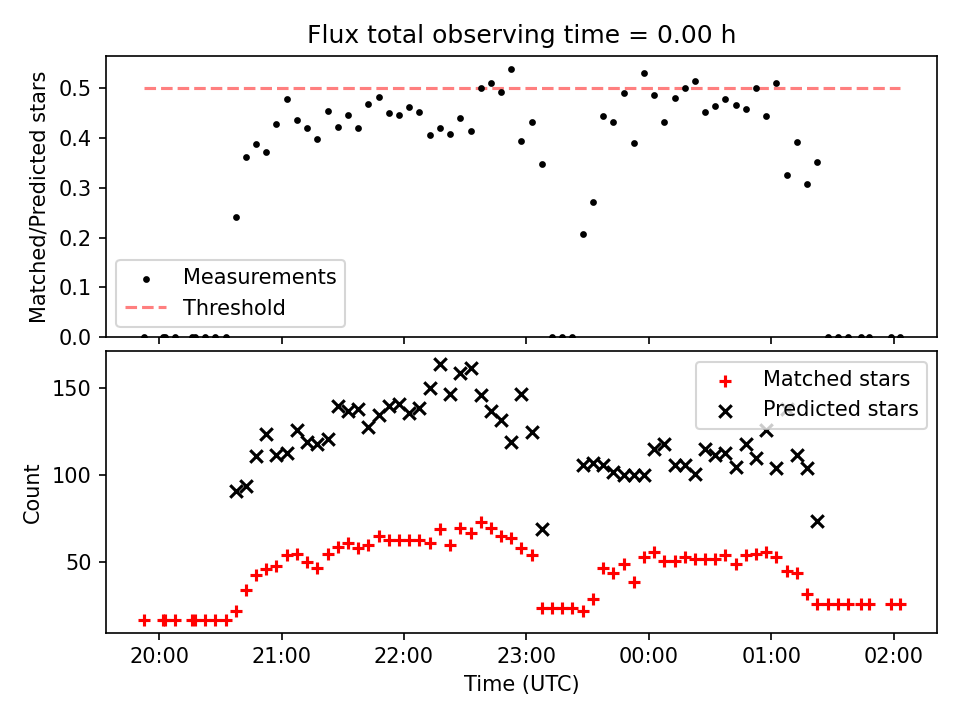 Flux total observing time = 0.00 h

Matched/Predicted stars

0.5
0.4
0.3
0.2
0.1
0.0

Measurements
Threshold

Count

150
100
50

Matched stars
Predicted stars

20:00
21:00
22:00
23:00
00:00
01:00
02:00

Time (UTC)